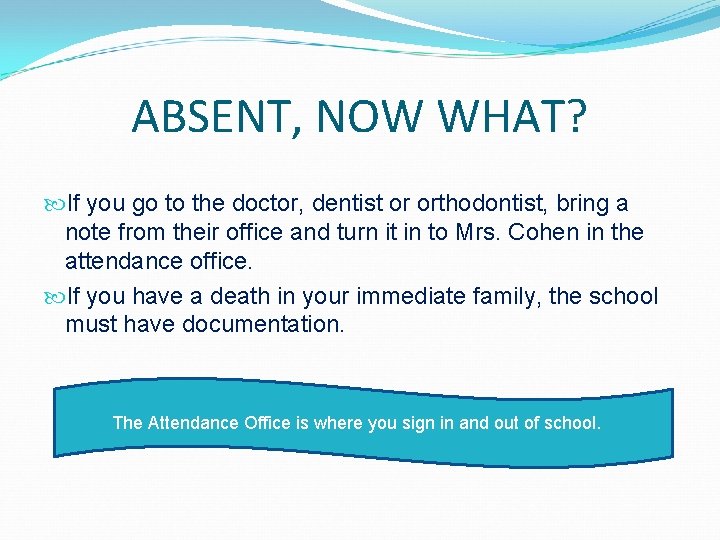 ABSENT, NOW WHAT?

If you go to the doctor, dentist or orthodontist, bring a note from their office and turn it in to Mrs. Cohen in the attendance office.

If you have a death in your immediate family, the school must have documentation.

The Attendance Office is where you sign in and out of school.